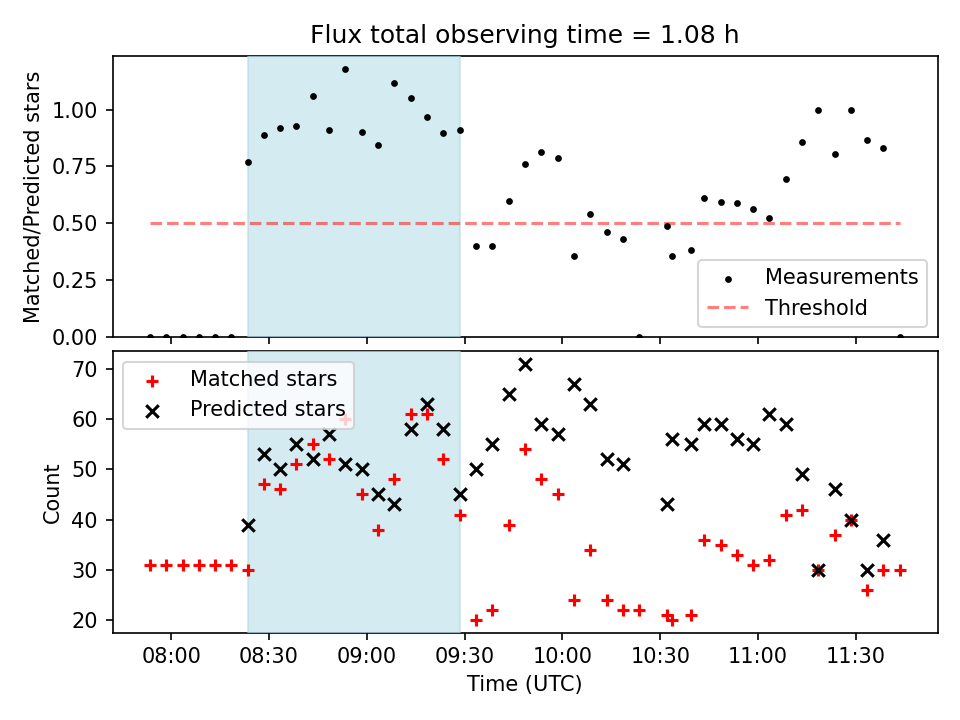 Flux total observing time = 1.08 h

Matched/Predicted stars

1.00
0.75
0.50
0.25
0.00

Measurements
Threshold

Matched stars
Predicted stars

Count

70
60
50
40
30
20

08:00
08:30
09:00
09:30
10:00
10:30
11:00
11:30

Time (UTC)